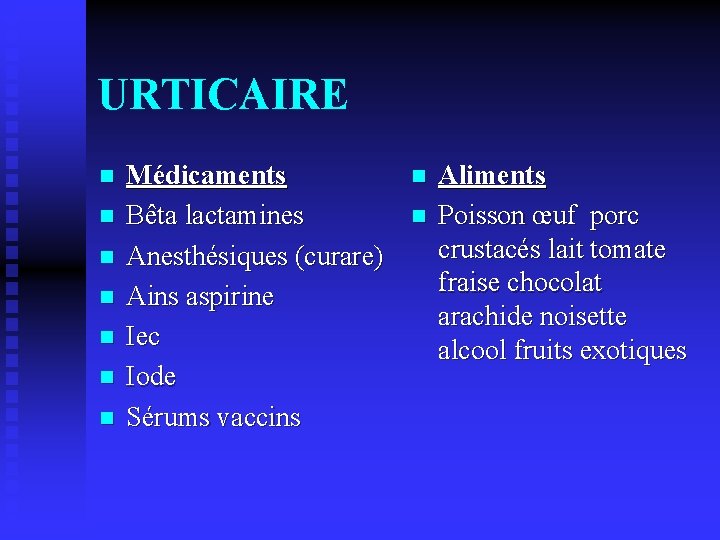 URTICAIRE

- Médicaments
- Bêta lactamines
- Anesthésiques (curare)
- Ains aspirine
- Iec
- Iode
- Sérums vaccins

- Aliments
- Poisson œuf porc crustacés lait tomate fraise chocolat arachide noisette alcool fruits exotiques